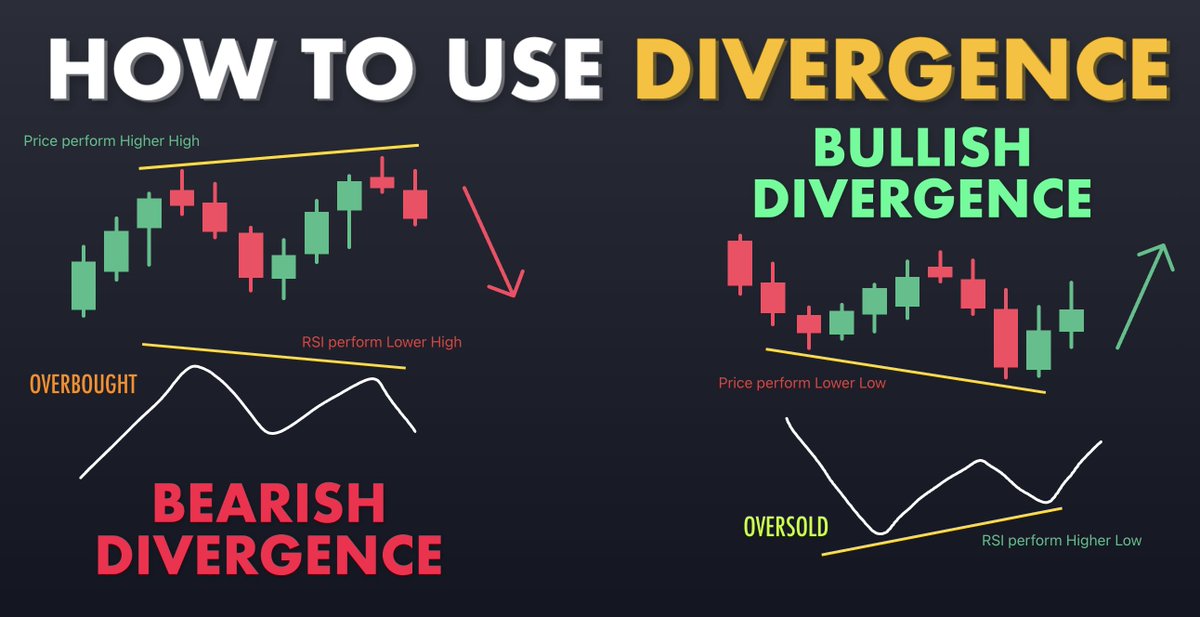 HOW TO USE DIVERGENCE

Price perform Higher High

RSI perform Lower High

OVERBOUGHT

BEARISH DIVERGENCE

BULLISH DIVERGENCE

Price perform Lower Low

OVERSOLD

RSI perform Higher Low